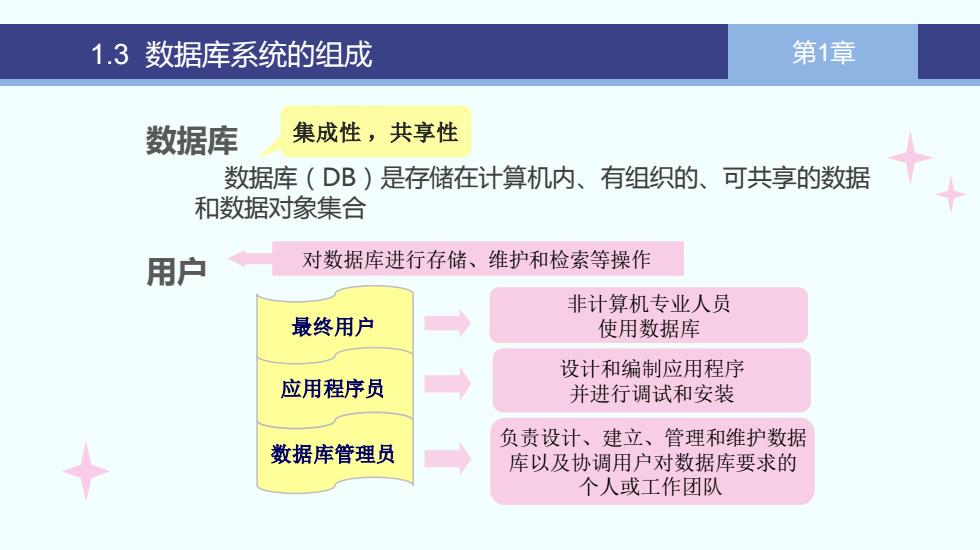 1.3 数据库系统的组成

第1章

数据库

集成性，共享性

数据库（DB）是存储在计算机内、有组织的、可共享的数据和数据对象集合

用户

对数据库进行存储、维护和检索等操作

最终用户

非计算机专业人员使用数据库

应用程序员

设计和编制应用程序并进行调试和安装

数据库管理员

负责设计、建立、管理和维护数据库以及协调用户对数据库要求的个人或工作团队